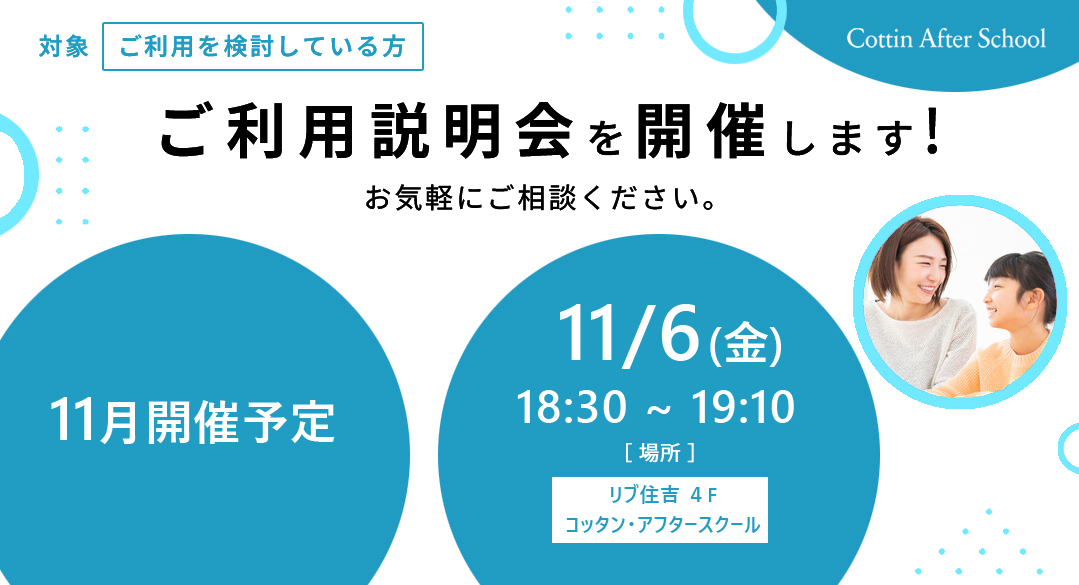 対象 ご利用を検討している方

Cottin After School

ご利用説明会を開催します!

お気軽にご相談ください。

11月開催予定

11/6(金)
18:30 ~ 19:10
[ 場所 ]
リブ住吉 4F
コッタン・アフタースクール